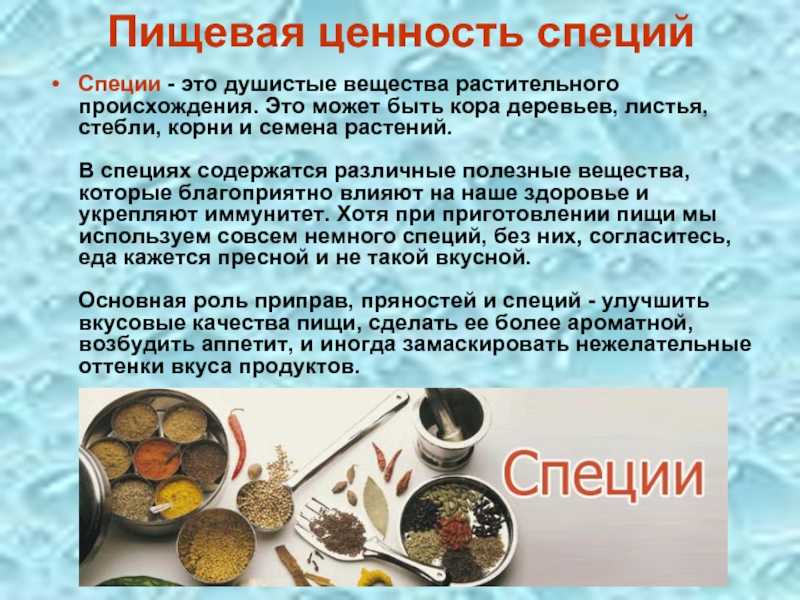 Пищевая ценность специй

• Специи - это душистые вещества растительного происхождения. Это может быть кора деревьев, листья, стебли, корни и семена растений.

В специях содержатся различные полезные вещества, которые благоприятно влияют на наше здоровье и укрепляют иммунитет. Хотя при приготовлении пищи мы используем совсем немного специй, без них, согласитесь, еда кажется пресной и не такой вкусной.

Основная роль приправ, пряностей и специй - улучшить вкусовые качества пищи, сделать ее более ароматной, возбудить аппетит, и иногда замаскировать нежелательные оттенки вкуса продуктов.

Специи